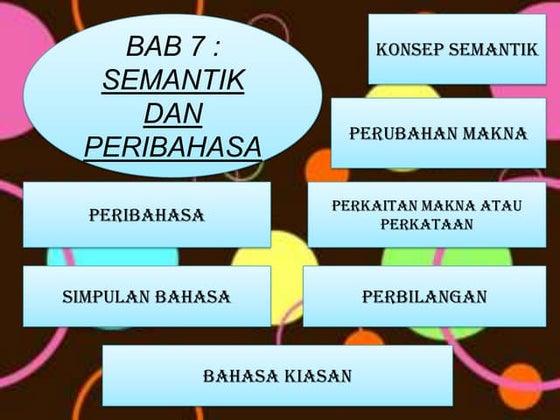 BAB 7 : SEMANTIK DAN PERIBAHASA

KONSEP SEMANTIK

PERUBAHAN MAKNA

PERIBAHASA

PERKAITAN MAKNA ATAU PERKATAAN

SIMPULAN BAHASA

PERBILANGAN

BAHASA KIASAN